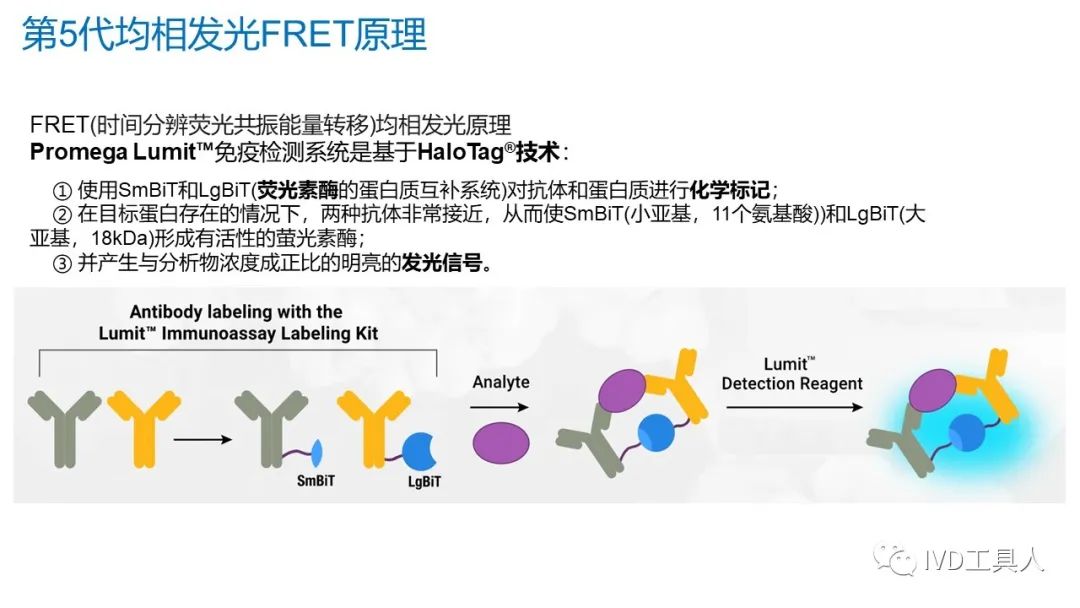 第5代均相发光FRET原理

FRET(时间分辨荧光共振能量转移)均相发光原理
Promega Lumit™免疫检测系统是基于HaloTag®技术：

① 使用SmBiT和LgBiT(荧光素酶的蛋白质互补系统)对抗体和蛋白质进行化学标记；
② 在目标蛋白存在的情况下，两种抗体非常接近，从而使SmBiT(小亚基，11个氨基酸))和LgBiT(大亚基，18kDa)形成有活性的萤光素酶；
③ 并产生与分析物浓度成正比的明亮的发光信号。

Antibody labeling with the Lumit™ Immunoassay Labeling Kit

SmBiT

LgBiT

Analyte

Lumit™ Detection Reagent

IVD工具人